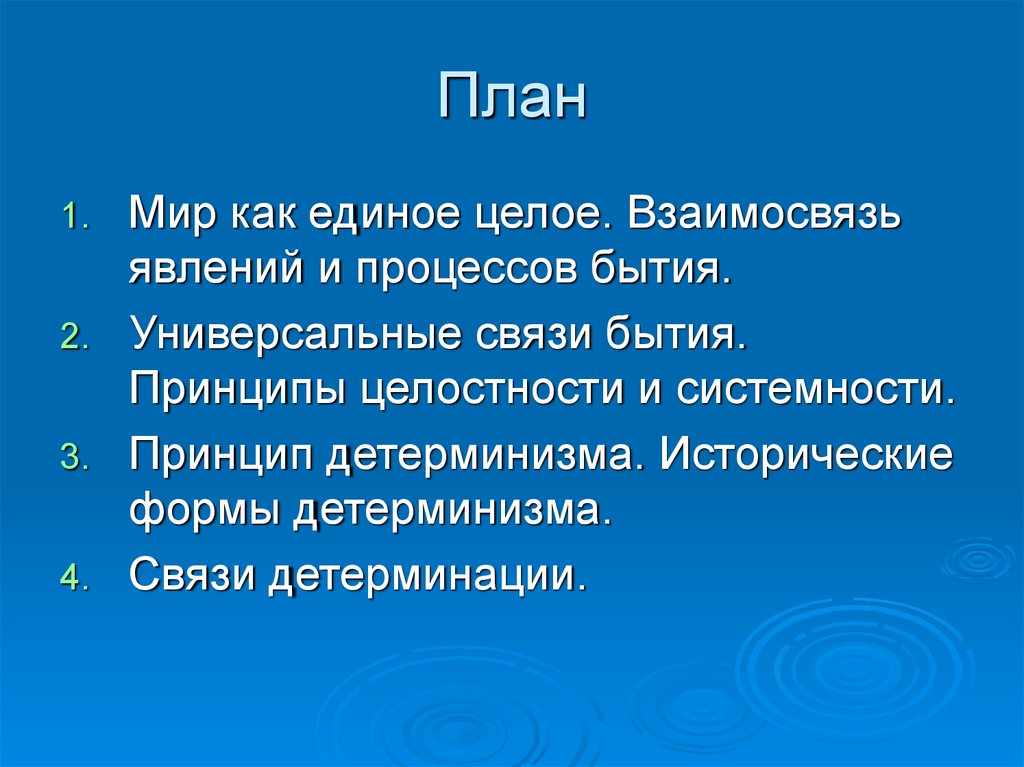 План

1. Мир как единое целое. Взаимосвязь явлений и процессов бытия.
2. Универсальные связи бытия. Принципы целостности и системности.
3. Принцип детерминизма. Исторические формы детерминизма.
4. Связи детерминации.